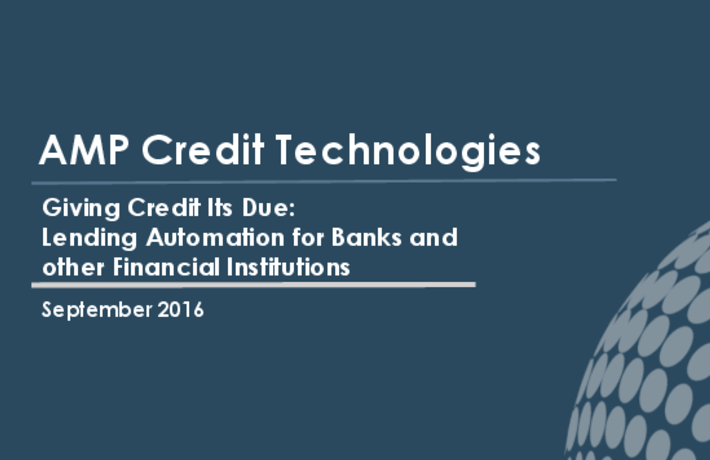 AMP Credit Technologies

Giving Credit Its Due:
Lending Automation for Banks and other Financial Institutions

September 2016